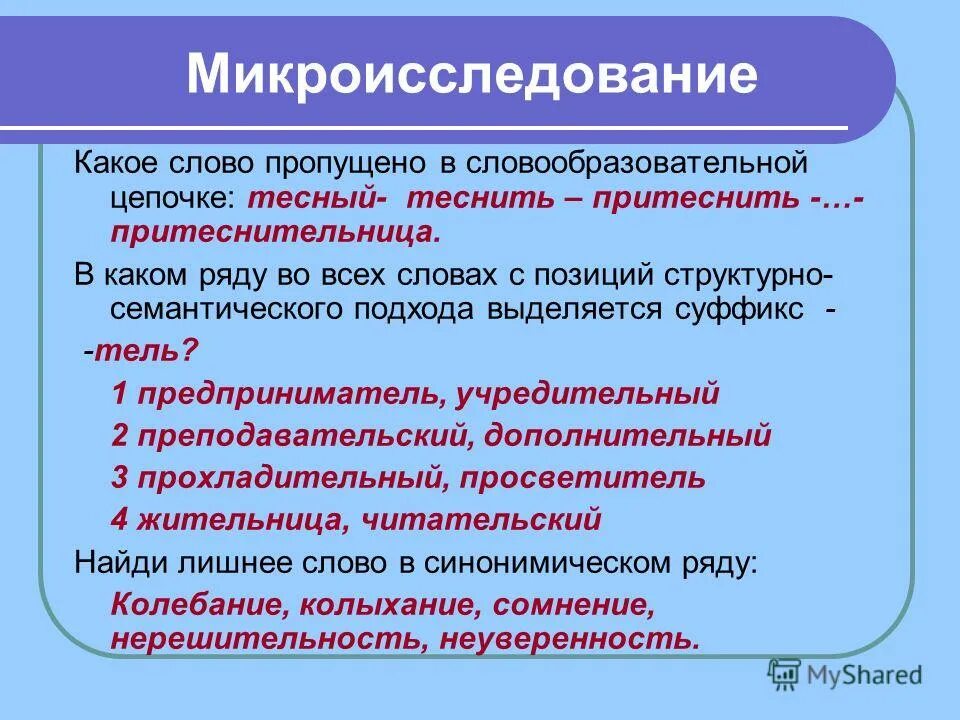 Микроисследование

Какое слово пропущено в словообразовательной цепочке: тесный- теснить – притеснить -…- притеснительница.

В каком ряду во всех словах с позиций структурно-семантического подхода выделяется суффикс -

-тель?

1 предприниматель, учредительный

2 преподавательский, дополнительный

3 прохладительный, просветитель

4 жительница, читательский

Найди лишнее слово в синонимическом ряду:

Колебание, колыхание, сомнение, нерешительность, неуверенность.

MyShared